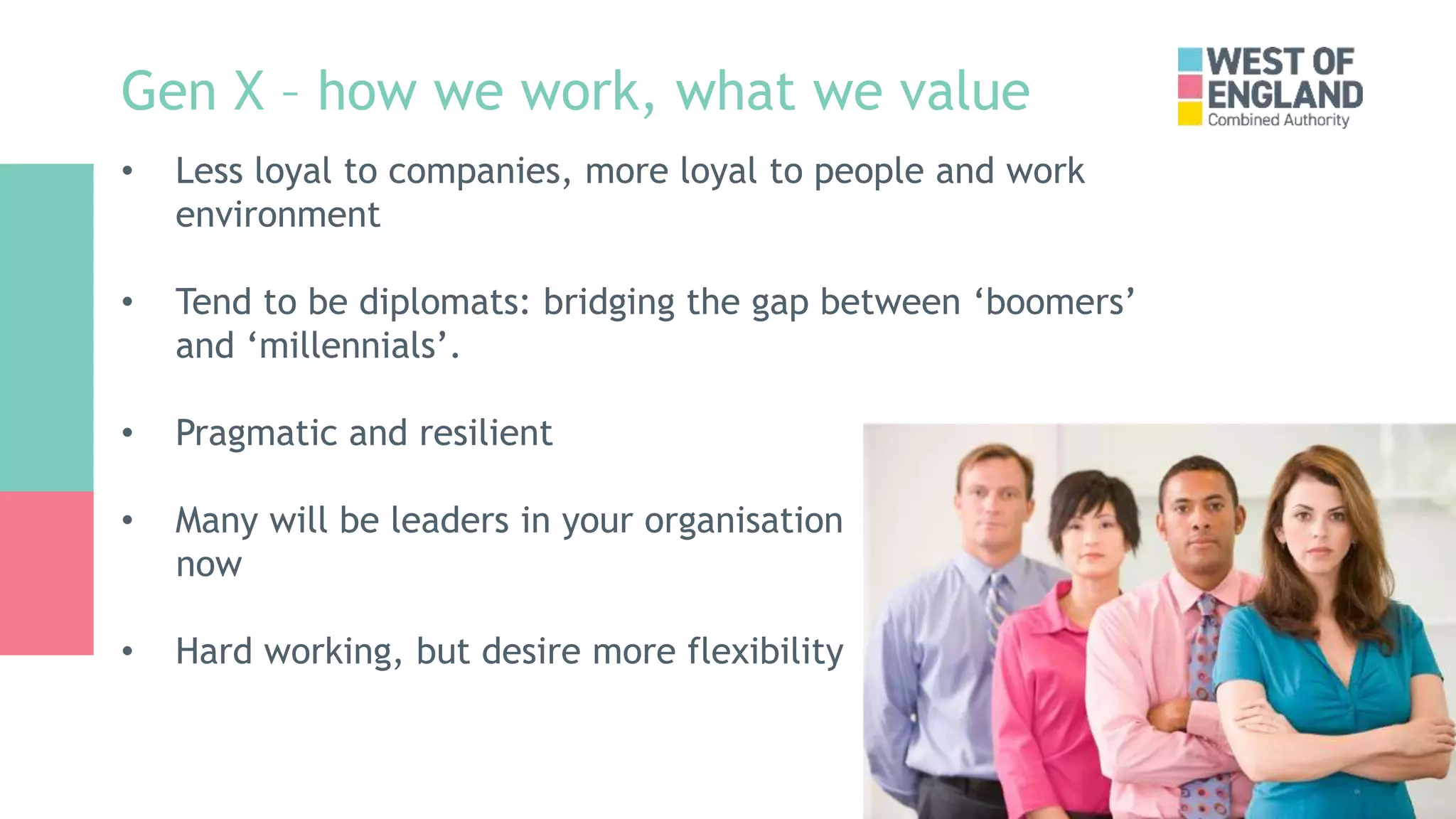 Gen X – how we work, what we value

WEST OF ENGLAND
Combined Authority

• Less loyal to companies, more loyal to people and work environment

• Tend to be diplomats: bridging the gap between ‘boomers’ and ‘millennials’.

• Pragmatic and resilient

• Many will be leaders in your organisation now

• Hard working, but desire more flexibility